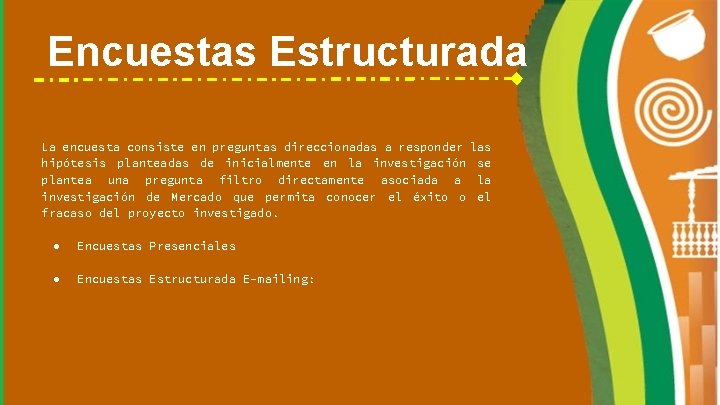 Encuestas Estructurada

La encuesta consiste en preguntas direccionadas a responder las hipótesis planteadas de inicialmente en la investigación se plantea una pregunta filtro directamente asociada a la investigación de Mercado que permita conocer el éxito o el fracaso del proyecto investigado.

● Encuestas Presenciales

● Encuestas Estructurada E-mailing: